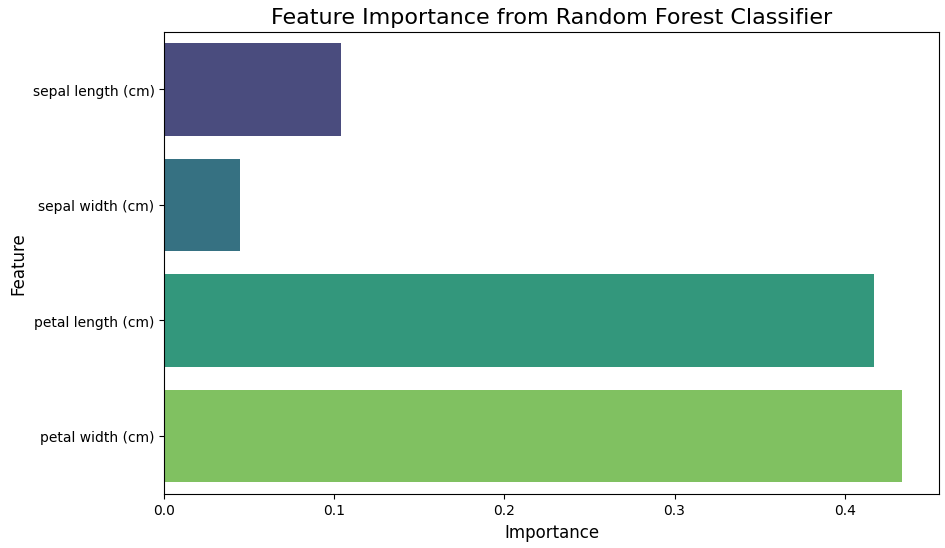 Feature Importance from Random Forest Classifier

Feature

sepal length (cm)
sepal width (cm)
petal length (cm)
petal width (cm)

0.0
0.1
0.2
0.3
0.4

Importance